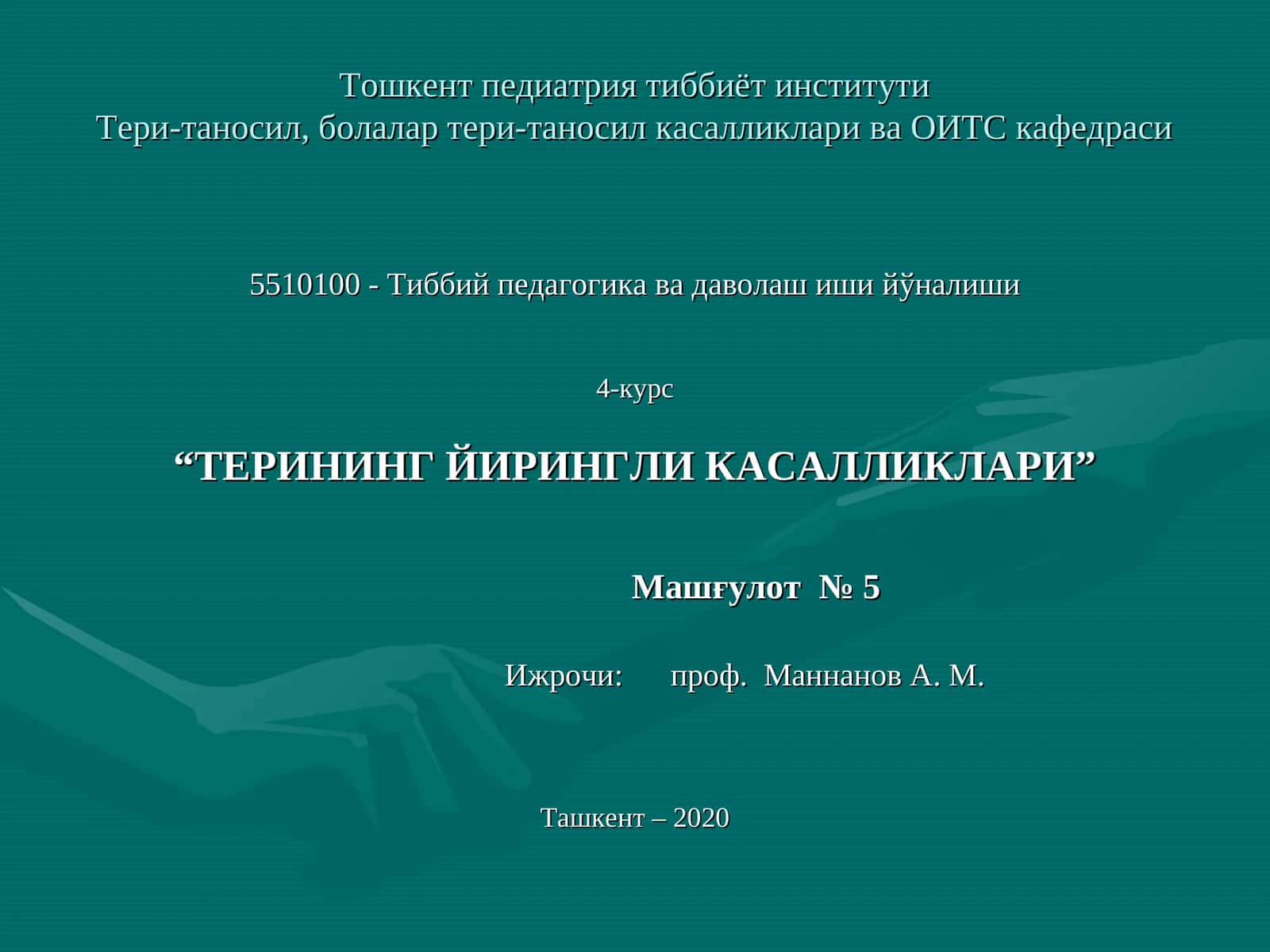 Тошкент педиатрия тиббиёт институти
Тери-таносил, болалар тери-таносил касалликлари ва ОИТС кафедраси

5510100 - Тиббий педагогика ва даволаш иши йўналиши

4-курс

“ТЕРИНИНГ ЙИРИНГЛИ КАСАЛЛИКЛАРИ”

Машғулот № 5

Ижрочи: проф. Маннанов А. М.

Ташкент – 2020